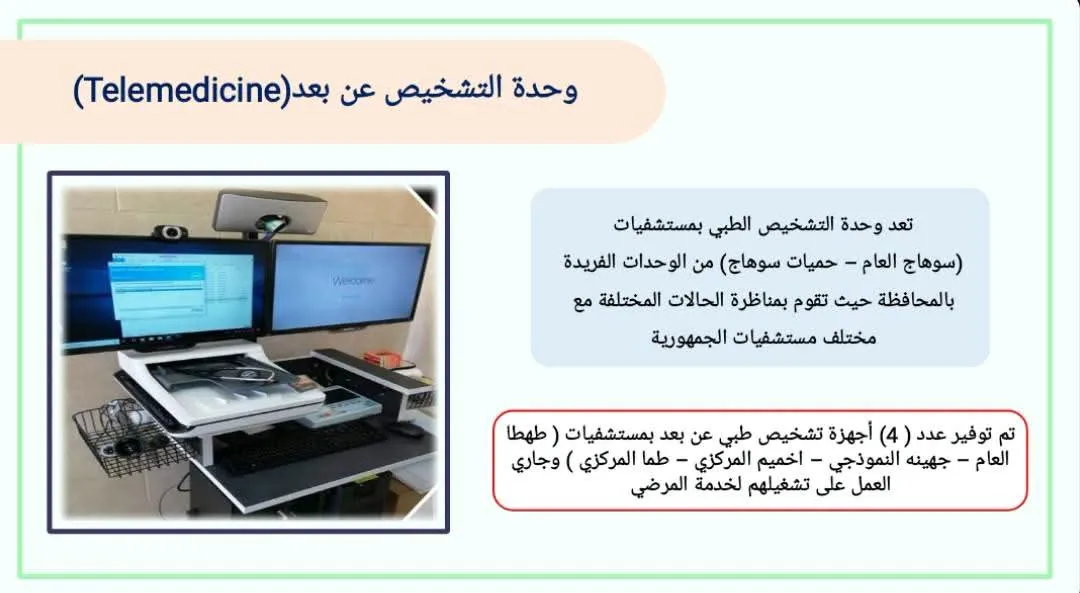 وحدة التشخيص عن بعد(Telemedicine)

Welcome

تعد وحدة التشخيص الطبي بمستشفيات (سوهاج العام – حميات سوهاج) من الوحدات الفريدة بالمحافظة حيث تقوم بمناظرة الحالات المختلفة مع مختلف مستشفيات الجمهورية

تم توفير عدد ( 4) أجهزة تشخيص طبي عن بعد بمستشفيات ( طهطا العام – جهينه النموذجي – اخميم المركزي – طما المركزي ) وجاري العمل على تشغيلهم لخدمة المرضي